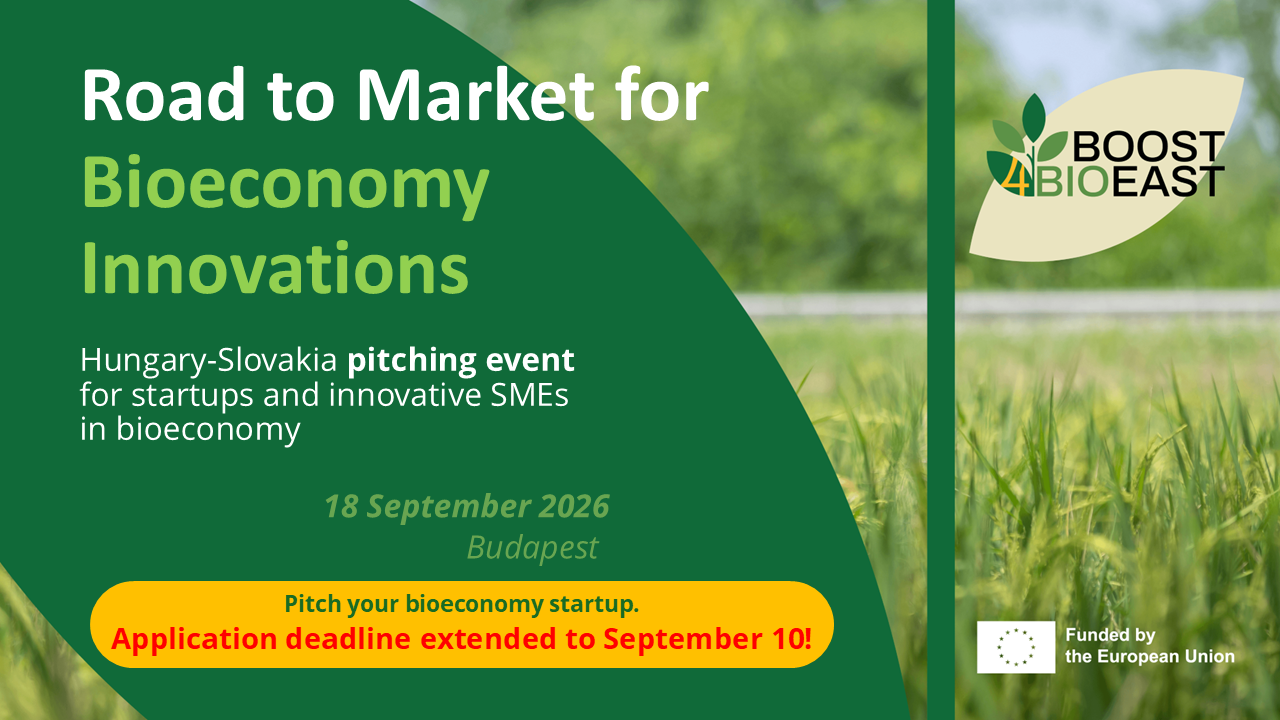 Road to Market for Bioeconomy Innovations

Hungary-Slovakia pitching event for startups and innovative SMEs in bioeconomy

18 September 2026
Budapest

Pitch your bioeconomy startup.
Application deadline extended to September 10!

BOOST 4BIOEAST

Funded by the European Union